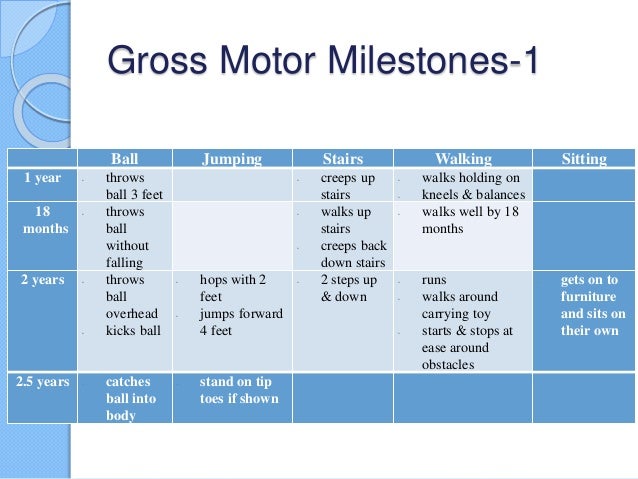 Gross Motor Milestones-1

| | Ball | Jumping | Stairs | Walking | Sitting |
|---|---|---|---|---|---|
| 1 year | - throws ball 3 feet | | - creeps up stairs | - walks holding on - kneels & balances | |
| 18 months | - throws ball without falling | | - walks up stairs - creeps back down stairs | - walks well by 18 months | |
| 2 years | - throws ball overhead - kicks ball | - hops with 2 feet - jumps forward 4 feet | - 2 steps up & down | - runs - walks around carrying toy - starts & stops at ease around obstacles | gets on to furniture and sits on their own |
| 2.5 years | catches ball into body | stand on tip toes if shown | | | |